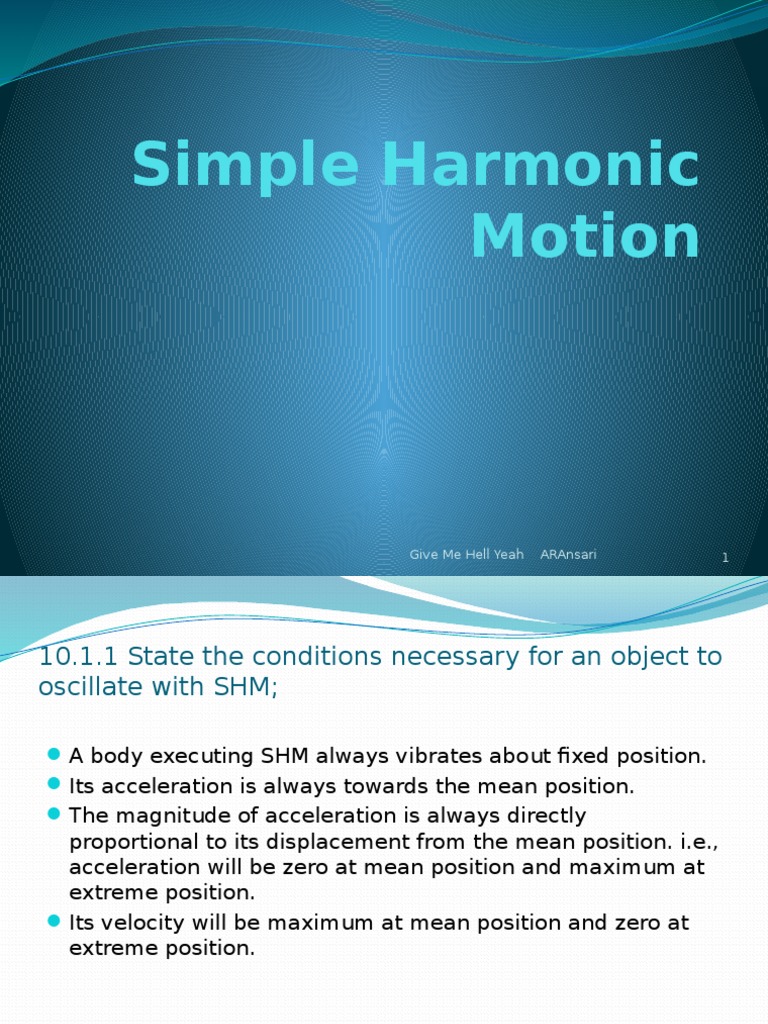 Simple Harmonic Motion

Give Me Hell Yeah ARAnsari

1

10.1.1 State the conditions necessary for an object to oscillate with SHM;

- A body executing SHM always vibrates about fixed position.
- Its acceleration is always towards the mean position.
- The magnitude of acceleration is always directly proportional to its displacement from the mean position. i.e., acceleration will be zero at mean position and maximum at extreme position.
- Its velocity will be maximum at mean position and zero at extreme position.